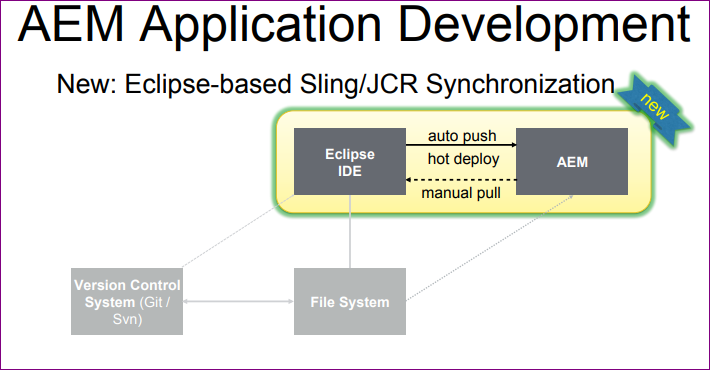 AEM Application Development

New: Eclipse-based Sling/JCR Synchronization

new

Eclipse IDE

auto push

hot deploy

manual pull

AEM

Version Control System (Git / Svn)

File System